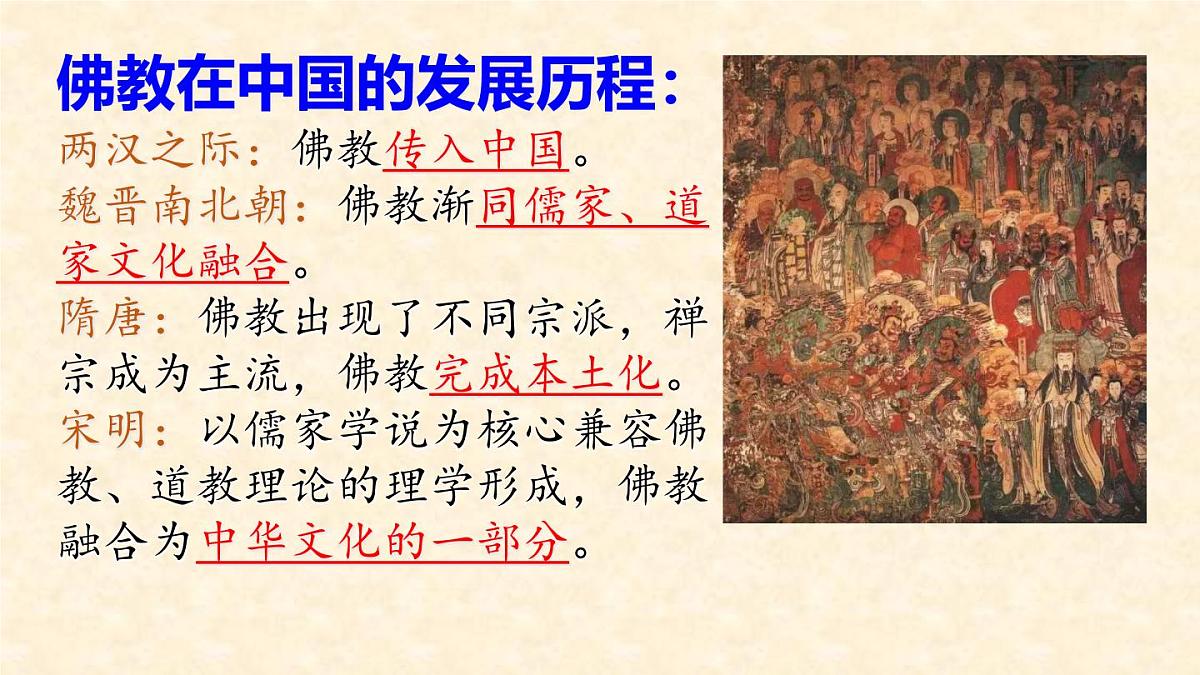 佛教在中国的发展历程：

两汉之际：佛教传入中国。

魏晋南北朝：佛教渐同儒家、道家文化融合。

隋唐：佛教出现了不同宗派，禅宗成为主流，佛教完成本土化。

宋明：以儒家学说为核心兼容佛教、道教理论的理学形成，佛教融合为中华文化的一部分。